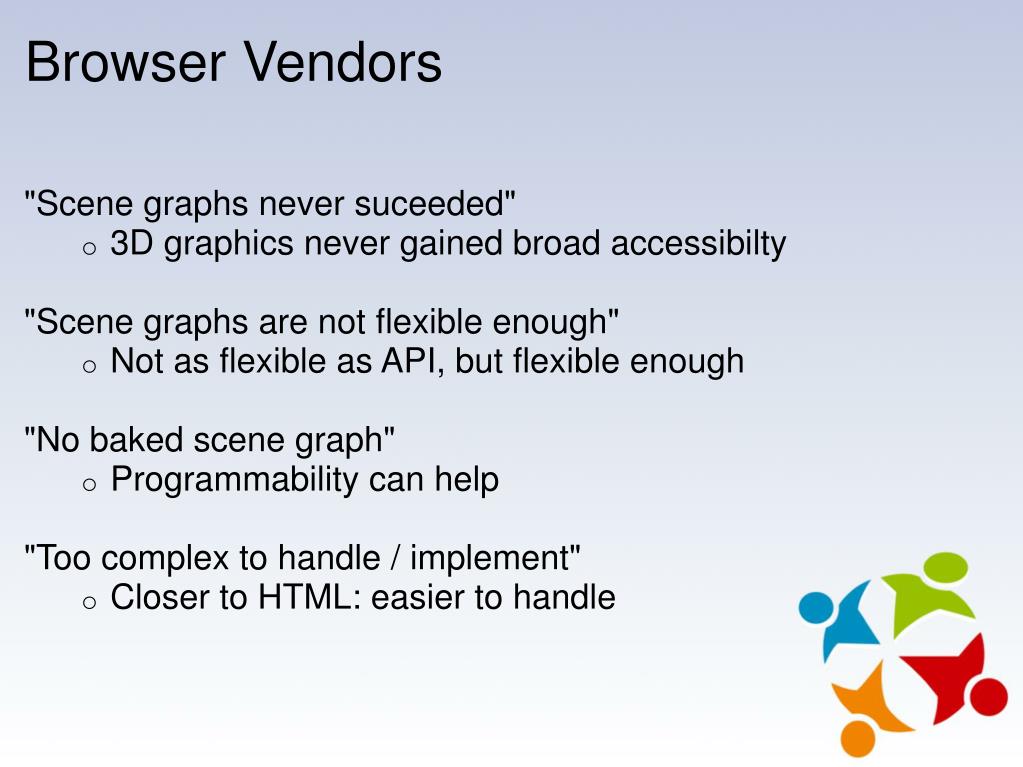 Browser Vendors

"Scene graphs never suceeded"
o 3D graphics never gained broad accessibilty

"Scene graphs are not flexible enough"
o Not as flexible as API, but flexible enough

"No baked scene graph"
o Programmability can help

"Too complex to handle / implement"
o Closer to HTML: easier to handle